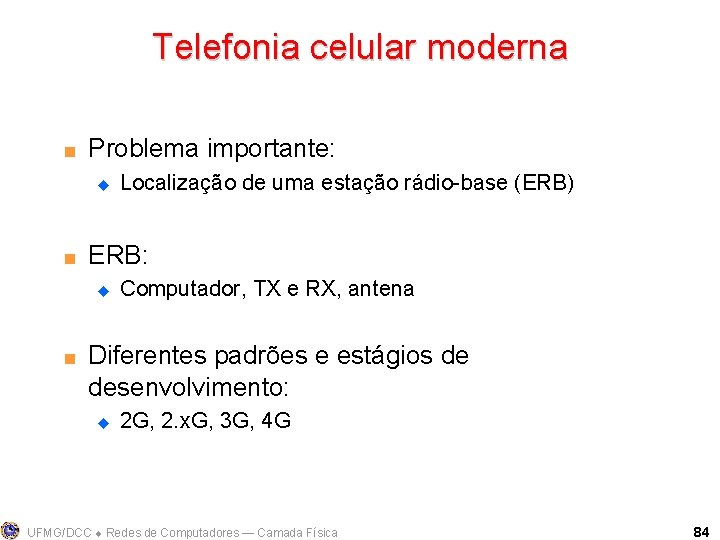 Telefonia celular moderna

Problema importante:

Localização de uma estação rádio-base (ERB)

ERB:

Computador, TX e RX, antena

Diferentes padrões e estágios de desenvolvimento:

2G, 2.xG, 3G, 4G

UFMG/DCC ◆ Redes de Computadores — Camada Física

84